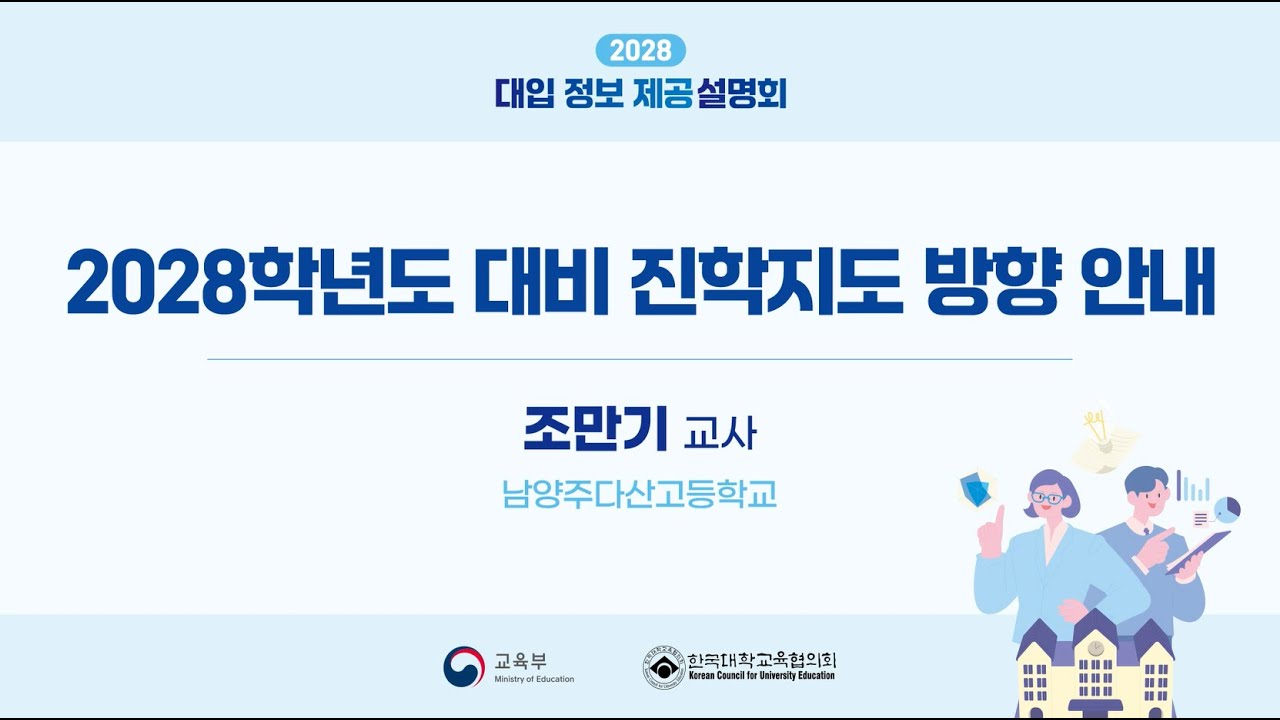 2028
대입 정보 제공 설명회

2028학년도 대비 진학지도 방향 안내

조만기 교사
남양주다산고등학교

교육부
Ministry of Education

한국대학교육협의회
Korean Council for University Education